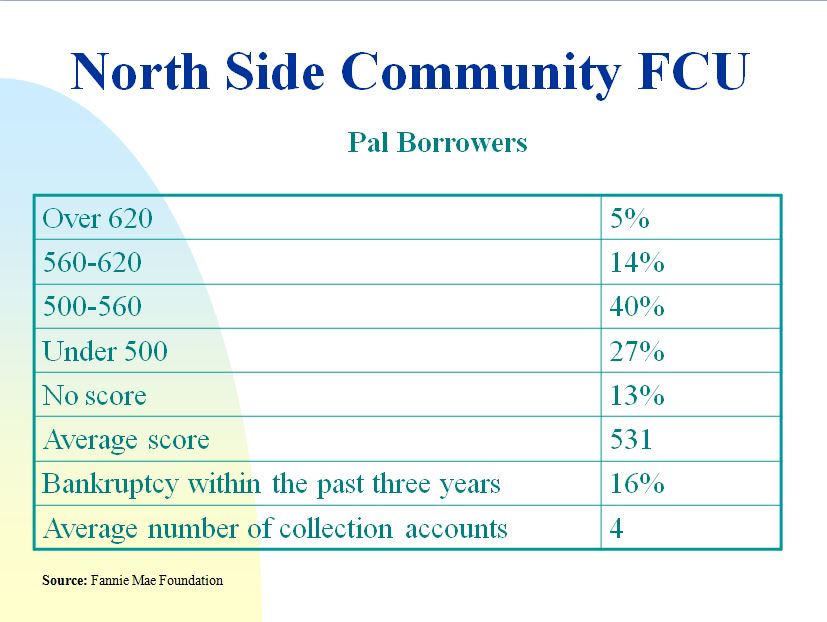 North Side Community FCU

Pal Borrowers

| Over 620 | 5% |
|---|---|
| 560-620 | 14% |
| 500-560 | 40% |
| Under 500 | 27% |
| No score | 13% |
| Average score | 531 |
| Bankruptcy within the past three years | 16% |
| Average number of collection accounts | 4 |

Source: Fannie Mae Foundation